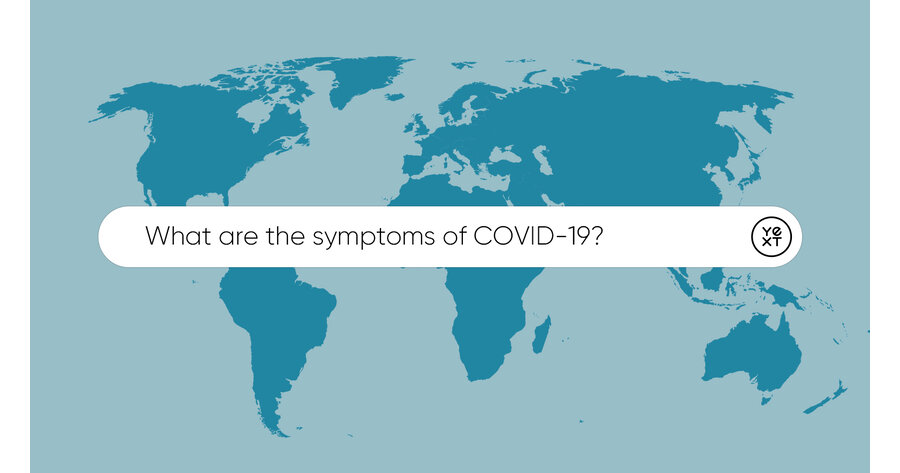 What are the symptoms of COVID-19?

YE
XT